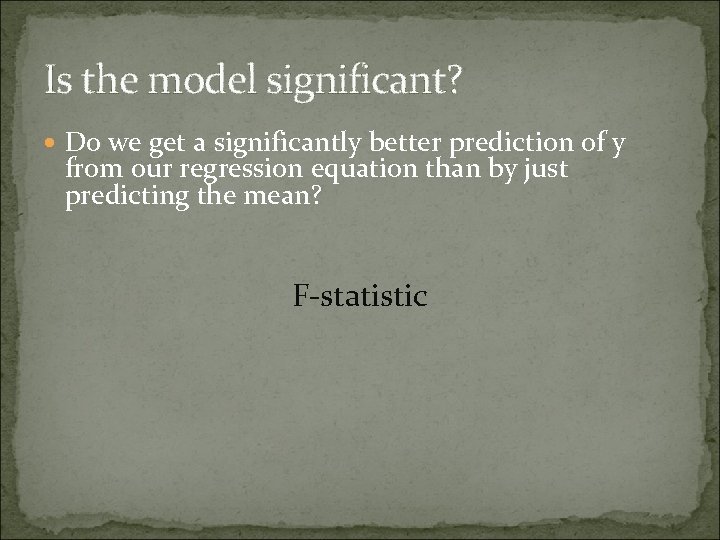 Is the model significant?

Do we get a significantly better prediction of y from our regression equation than by just predicting the mean?

F-statistic